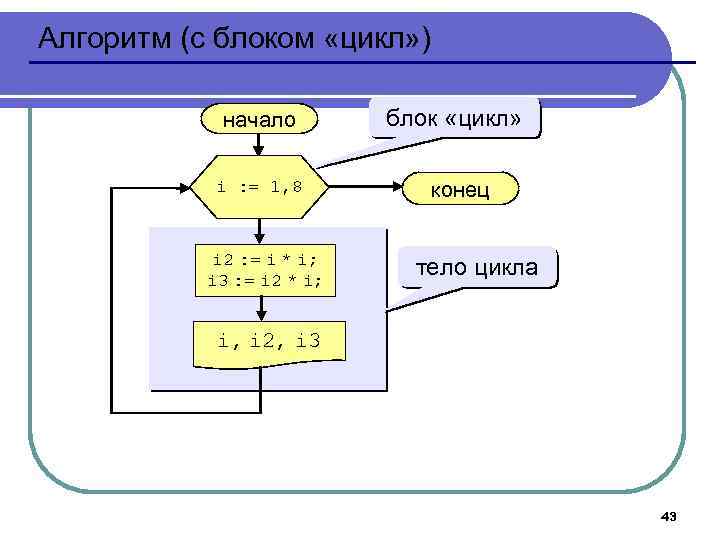 Алгоритм (с блоком «цикл»)

начало

блок «цикл»

i := 1,8

конец

i2 := i * i;
i3 := i2 * i;

тело цикла

i, i2, i3

43